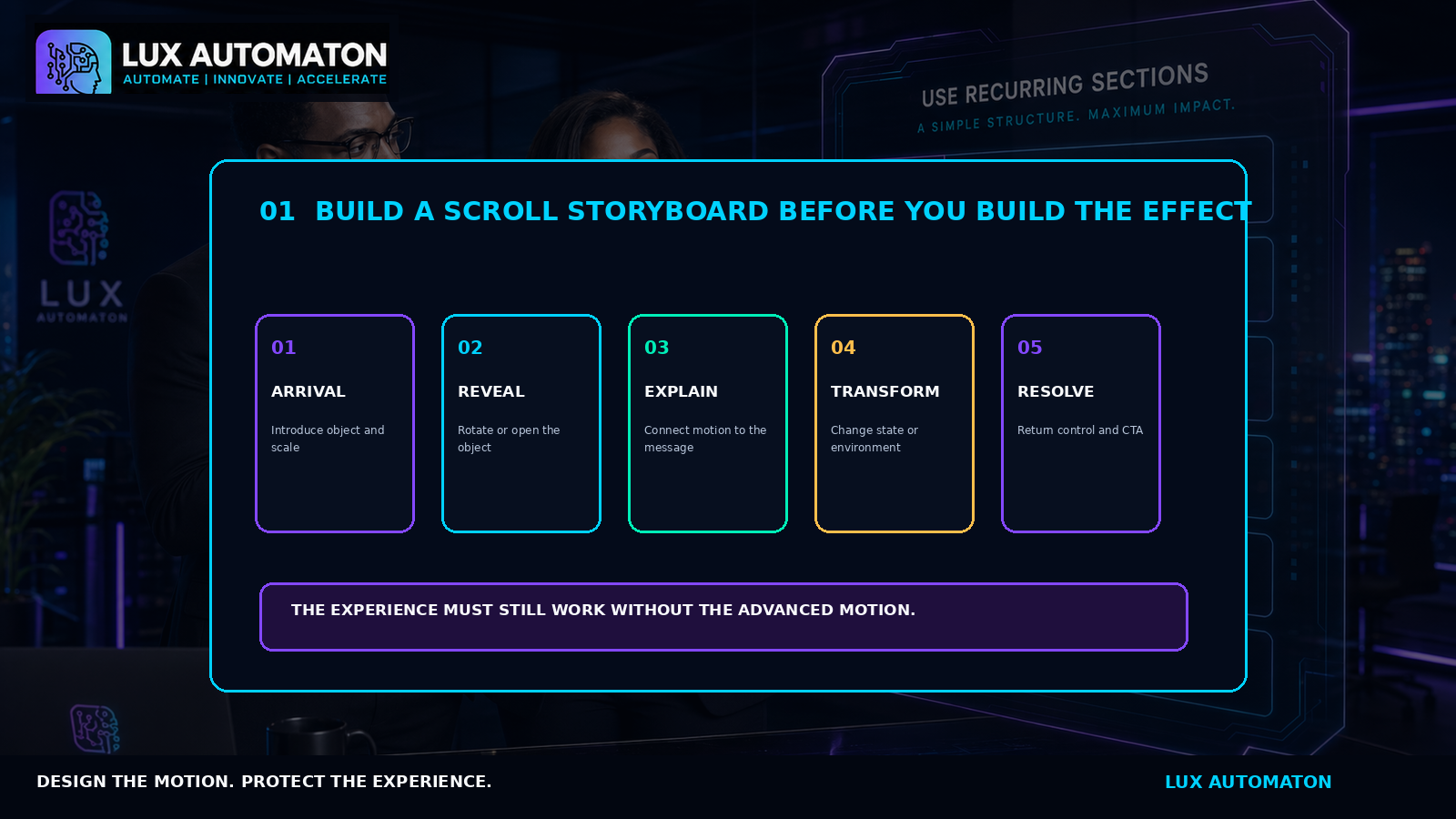 LUX AUTOMATON
AUTOMATE | INNOVATE | ACCELERATE

USE RECURRING SECTIONS
A SIMPLE STRUCTURE. MAXIMUM IMPACT.

LUX
AUTOMATON

01 BUILD A SCROLL STORYBOARD BEFORE YOU BUILD THE EFFECT

01
ARRIVAL
Introduce object and scale

02
REVEAL
Rotate or open the object

03
EXPLAIN
Connect motion to the message

04
TRANSFORM
Change state or environment

05
RESOLVE
Return control and CTA

THE EXPERIENCE MUST STILL WORK WITHOUT THE ADVANCED MOTION.

DESIGN THE MOTION. PROTECT THE EXPERIENCE.

LUX AUTOMATON